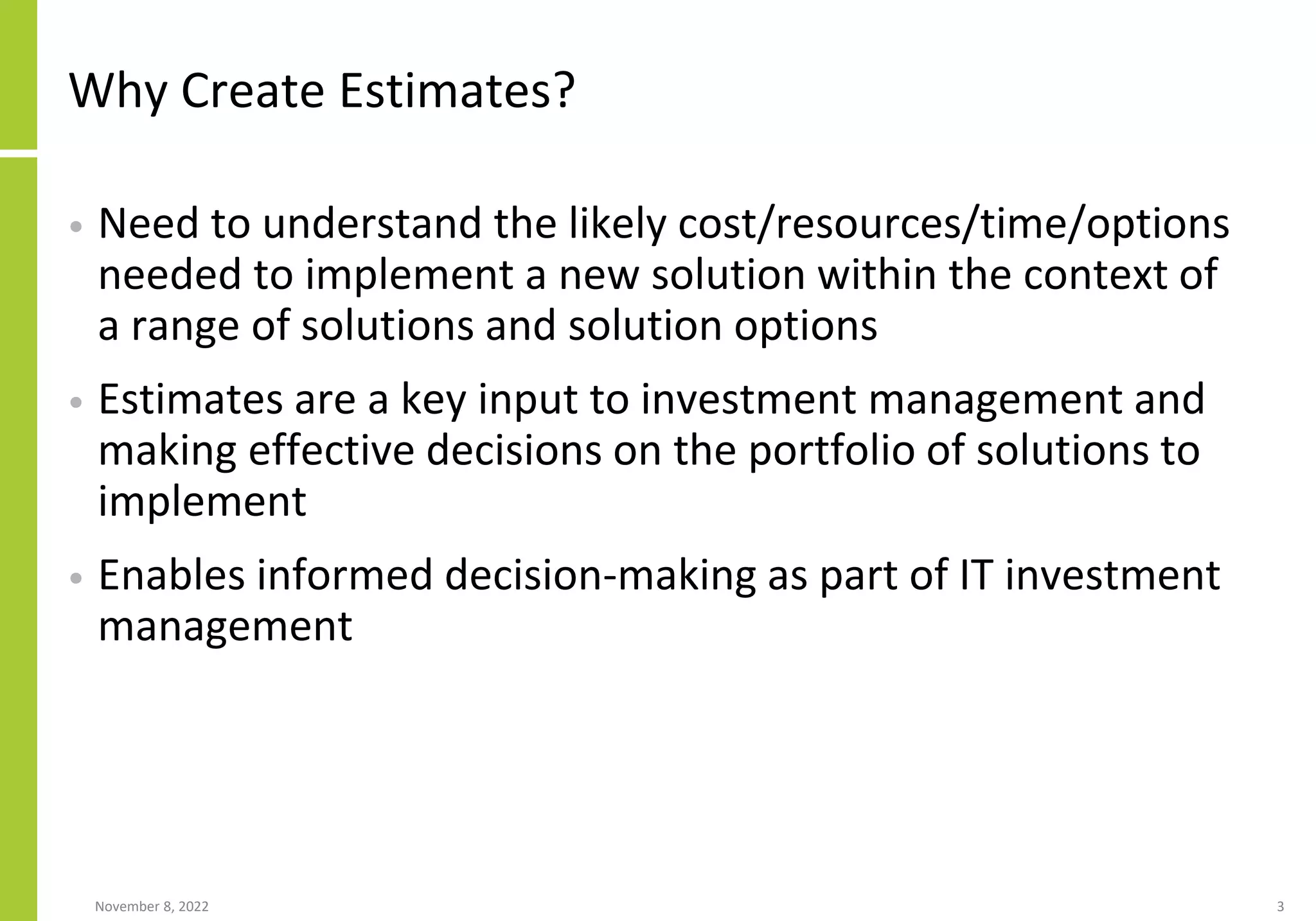 Why Create Estimates?

• Need to understand the likely cost/resources/time/options needed to implement a new solution within the context of a range of solutions and solution options

• Estimates are a key input to investment management and making effective decisions on the portfolio of solutions to implement

• Enables informed decision-making as part of IT investment management

November 8, 2022

3